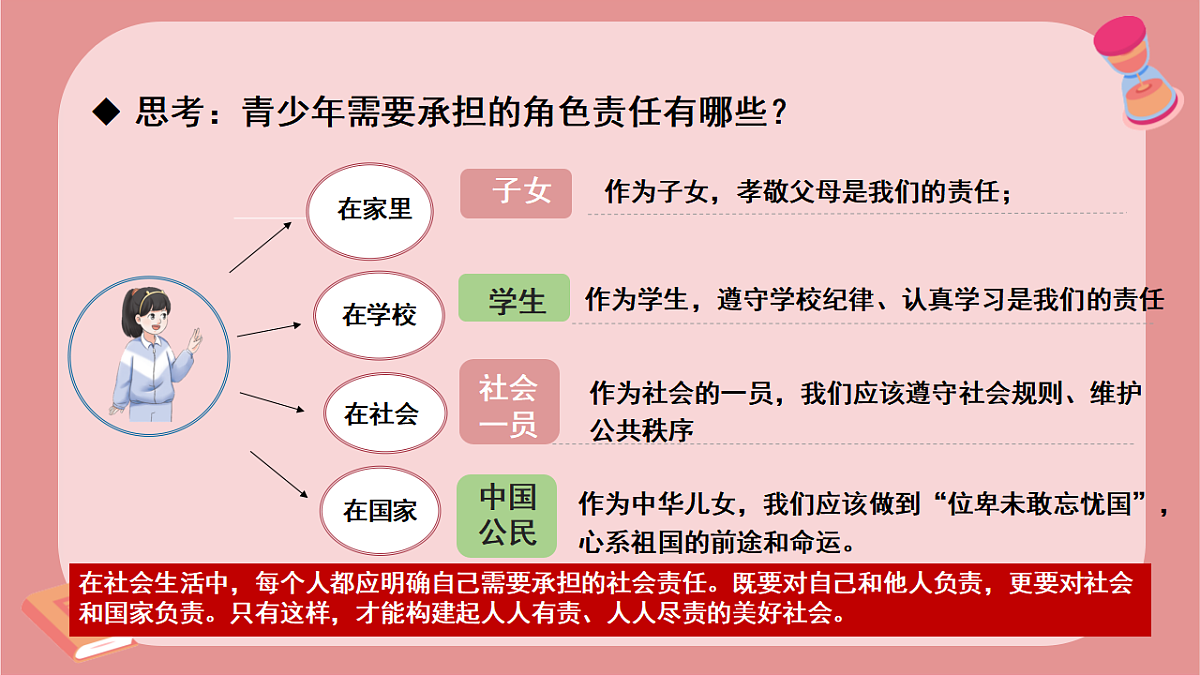 ◆ 思考：青少年需要承担的角色责任有哪些？

在家里

子女

作为子女，孝敬父母是我们的责任；

在学校

学生

作为学生，遵守学校纪律、认真学习是我们的责任

在社会

社会一员

作为社会的一员，我们应该遵守社会规则、维护公共秩序

在国家

中国公民

作为中华儿女，我们应该做到“位卑未敢忘忧国”，心系祖国的前途和命运。

在社会生活中，每个人都应明确自己需要承担的社会责任。既要对自己和他人负责，更要对社会和国家负责。只有这样，才能构建起人人有责、人人尽责的美好社会。